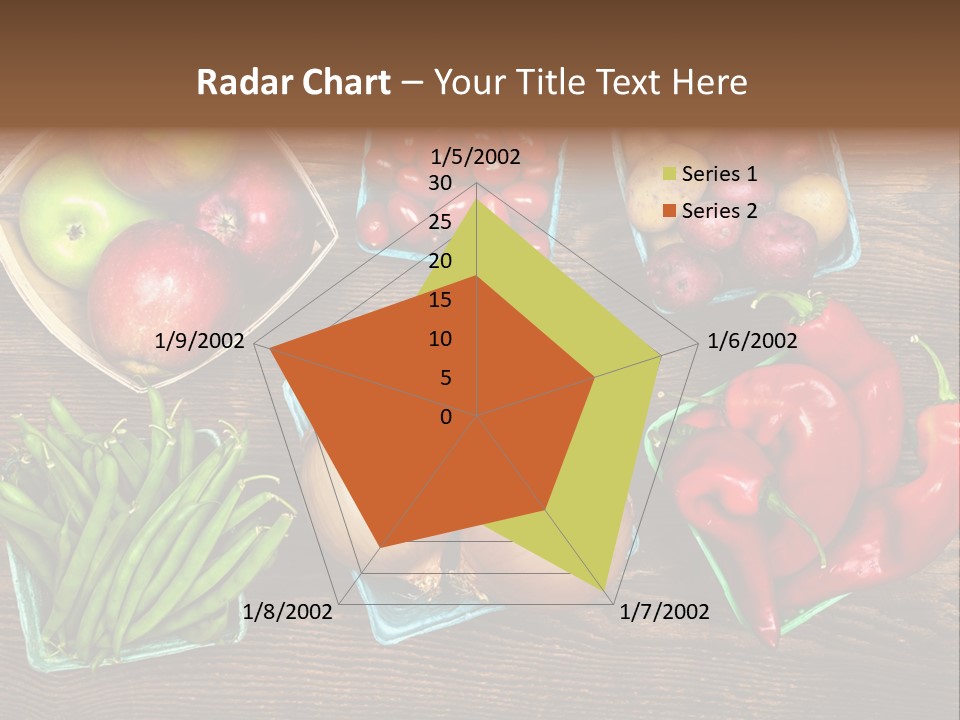 Radar Chart – Your Title Text Here

1/5/2002
30
25
20
15
10
5
0
1/6/2002
1/7/2002
1/8/2002
1/9/2002

Series 1
Series 2